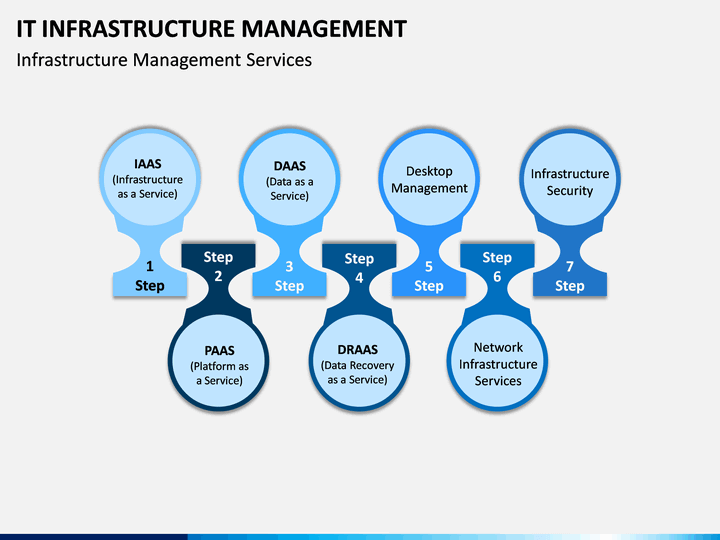 IT INFRASTRUCTURE MANAGEMENT

Infrastructure Management Services

IAAS
(Infrastructure as a Service)

1
Step

Step
2

PAAS
(Platform as a Service)

DAAS
(Data as a Service)

3
Step

Step
4

DRAAS
(Data Recovery as a Service)

Desktop Management

5
Step

Step
6

Network Infrastructure Services

Infrastructure Security

7
Step